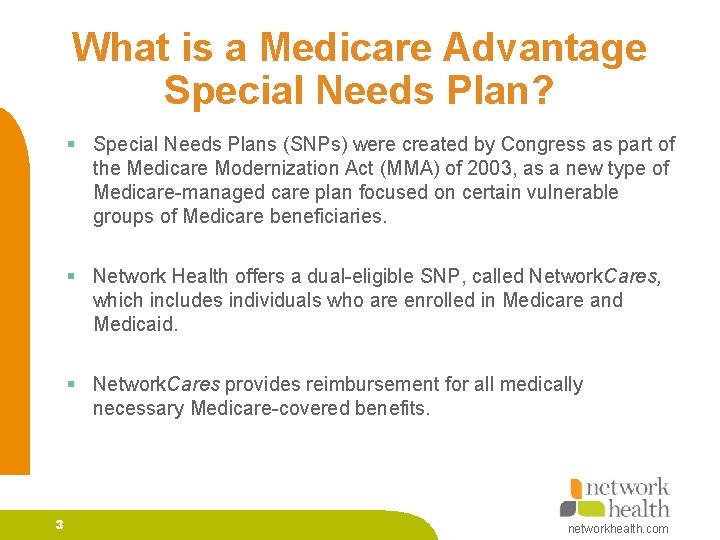 What is a Medicare Advantage Special Needs Plan?

▪ Special Needs Plans (SNPs) were created by Congress as part of the Medicare Modernization Act (MMA) of 2003, as a new type of Medicare-managed care plan focused on certain vulnerable groups of Medicare beneficiaries.

▪ Network Health offers a dual-eligible SNP, called NetworkCares, which includes individuals who are enrolled in Medicare and Medicaid.

▪ NetworkCares provides reimbursement for all medically necessary Medicare-covered benefits.

3

network health

networkhealth.com